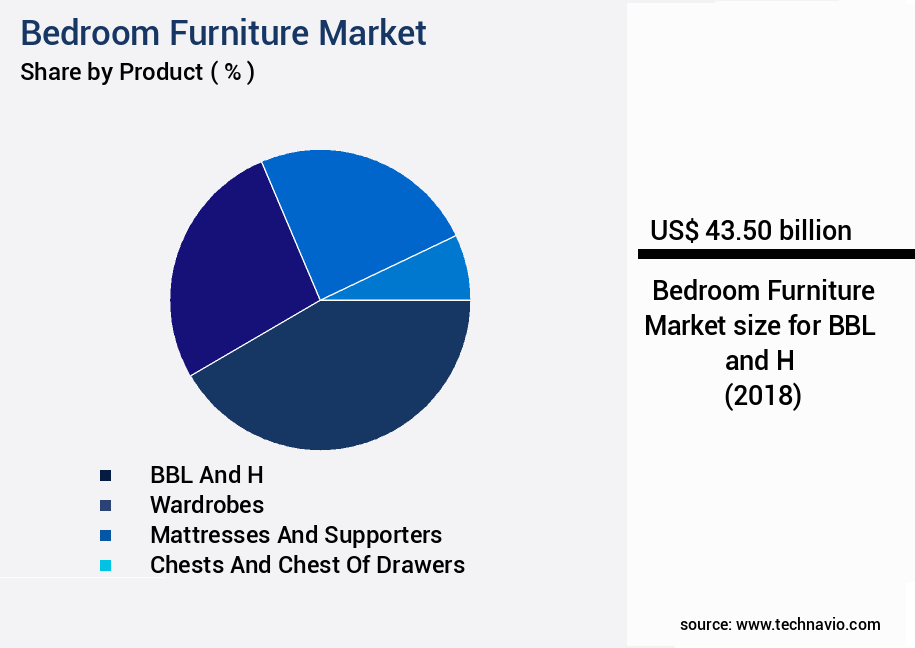 Bedroom Furniture Market
Share by Product ( % )

BBL And H
Wardrobes
Mattresses And Supporters
Chests And Chest Of Drawers

US$ 43.50 billion

Bedroom Furniture Market size for BBL and H (2018)

source: www.technavio.com